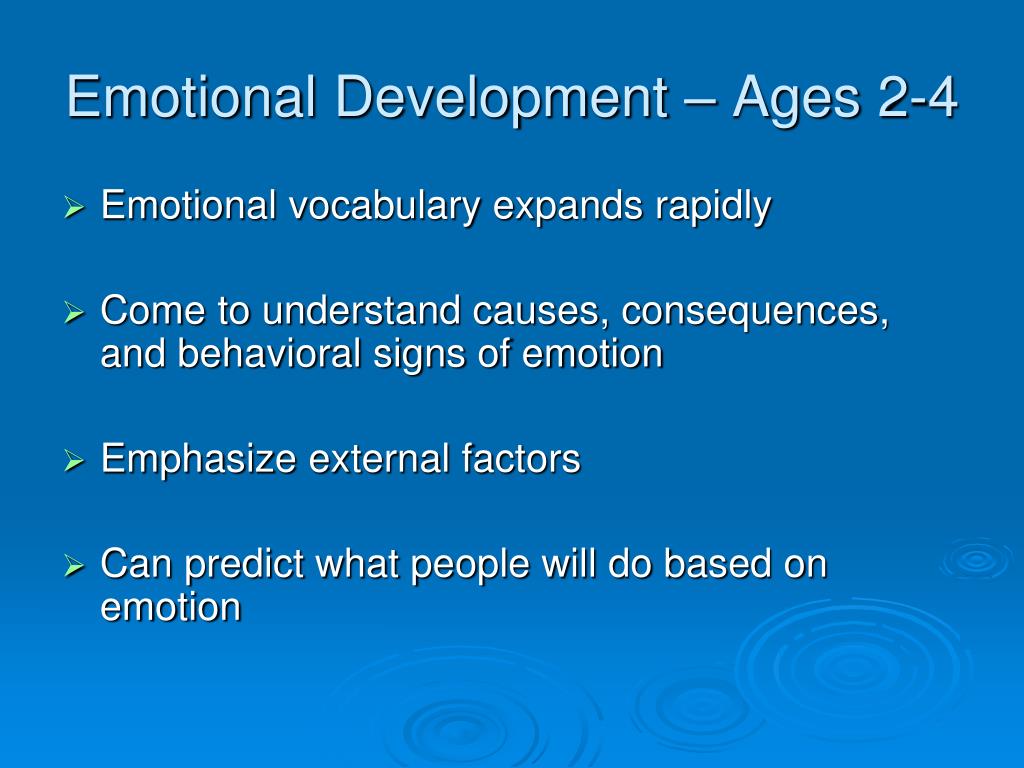 Emotional Development – Ages 2-4

➢ Emotional vocabulary expands rapidly

➢ Come to understand causes, consequences, and behavioral signs of emotion

➢ Emphasize external factors

➢ Can predict what people will do based on emotion